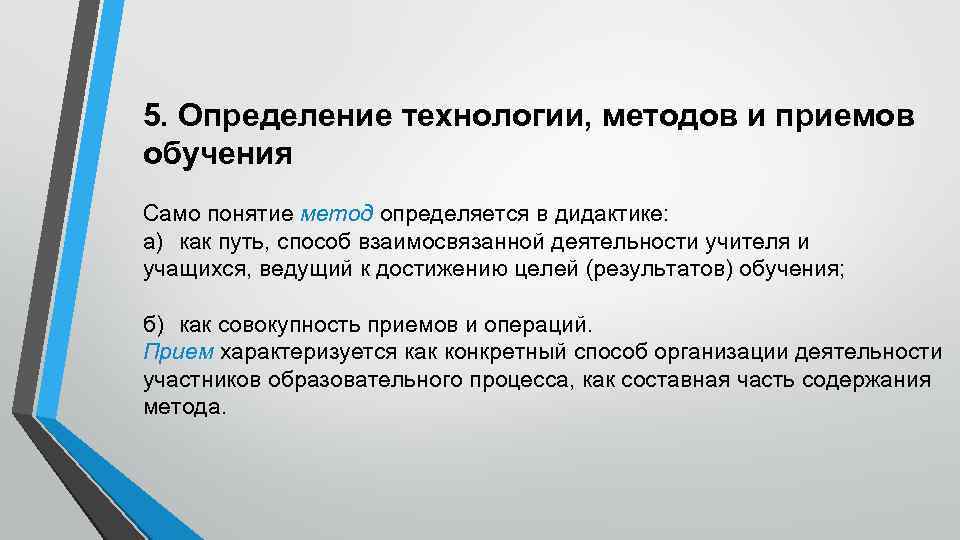 5. Определение технологии, методов и приемов обучения

Само понятие метод определяется в дидактике:
а) как путь, способ взаимосвязанной деятельности учителя и учащихся, ведущий к достижению целей (результатов) обучения;

б) как совокупность приемов и операций.
Прием характеризуется как конкретный способ организации деятельности участников образовательного процесса, как составная часть содержания метода.